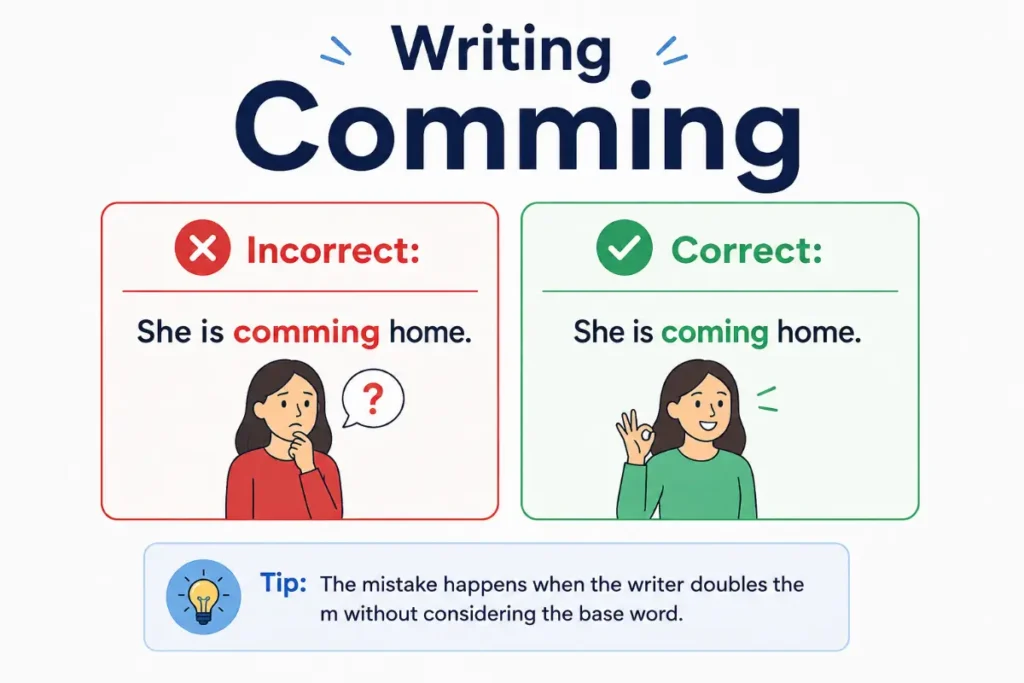 Writing Comming

Incorrect:

She is comming home.

?

Correct:

She is coming home.

Tip: The mistake happens when the writer doubles the m without considering the base word.